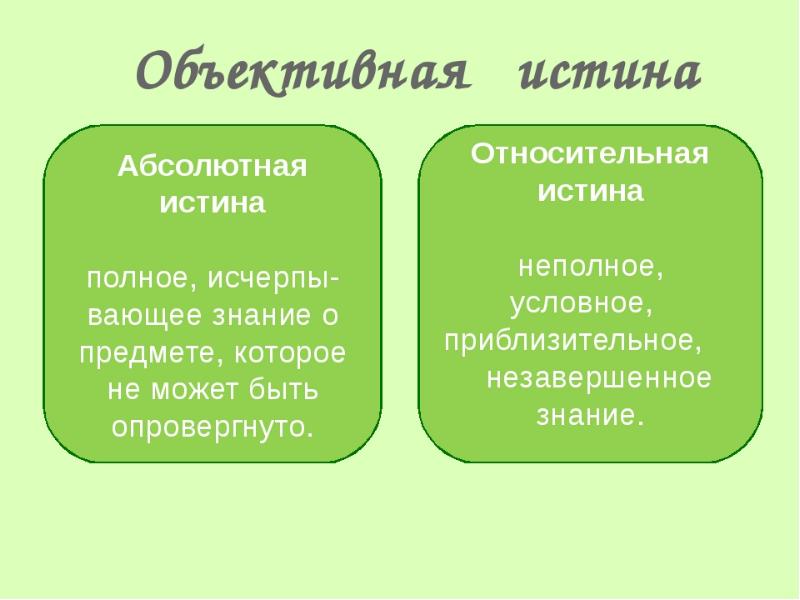 Объективная истина

Абсолютная истина

полное, исчерпывающее знание о предмете, которое не может быть опровергнуто.

Относительная истина

неполное, условное, приблизительное, незавершенное знание.